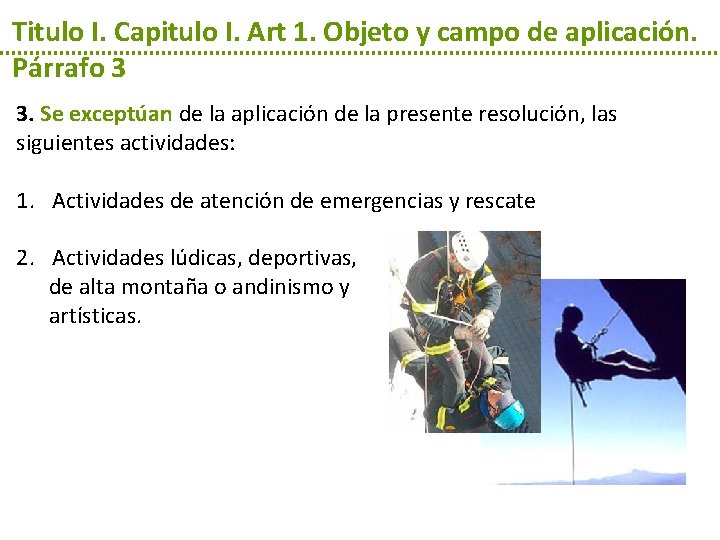 Titulo I. Capitulo I. Art 1. Objeto y campo de aplicación. Párrafo 3

3. Se exceptúan de la aplicación de la presente resolución, las siguientes actividades:

1. Actividades de atención de emergencias y rescate

2. Actividades lúdicas, deportivas, de alta montaña o andinismo y artísticas.